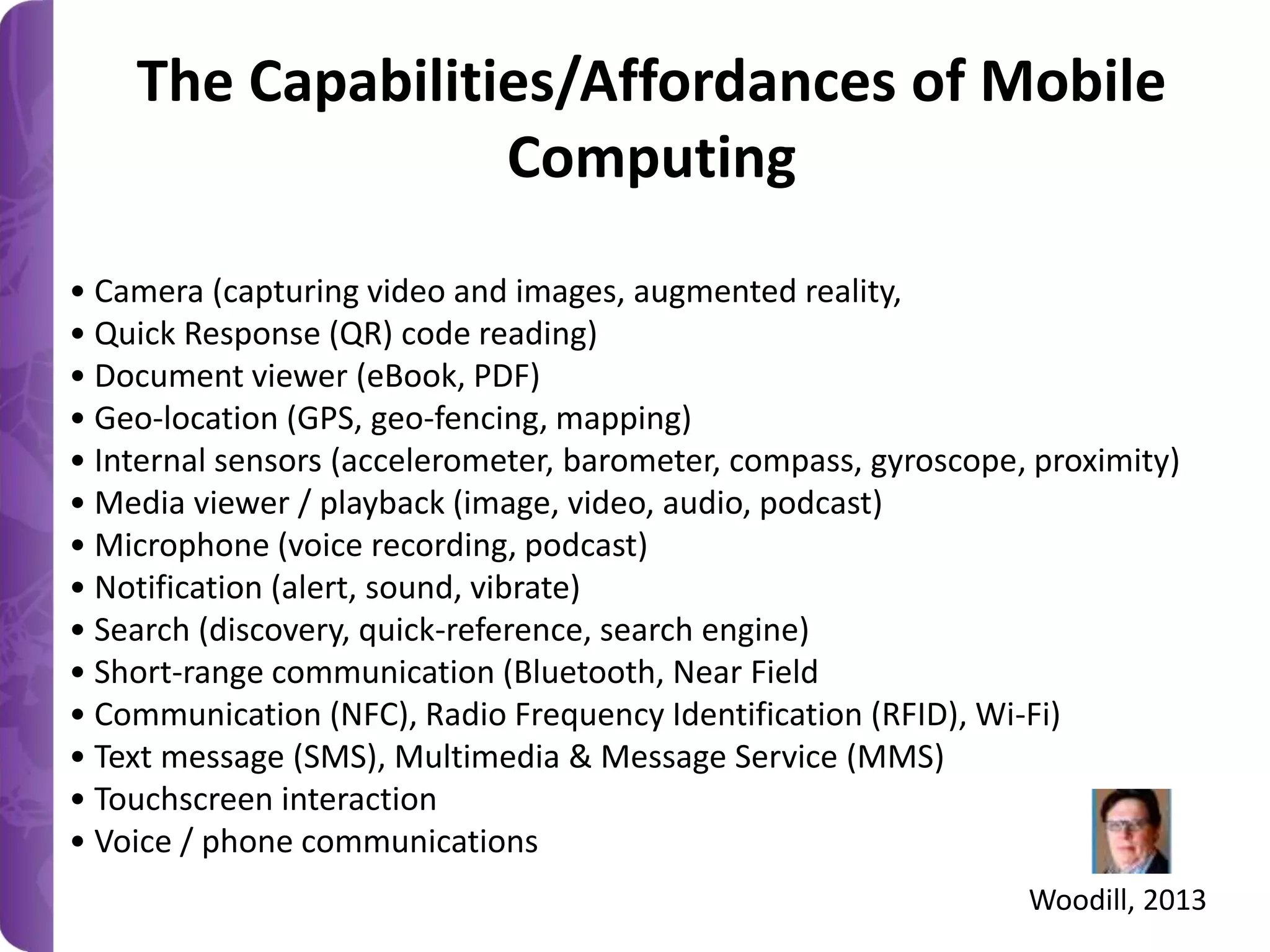 The Capabilities/Affordances of Mobile Computing

• Camera (capturing video and images, augmented reality,
• Quick Response (QR) code reading)
• Document viewer (eBook, PDF)
• Geo-location (GPS, geo-fencing, mapping)
• Internal sensors (accelerometer, barometer, compass, gyroscope, proximity)
• Media viewer / playback (image, video, audio, podcast)
• Microphone (voice recording, podcast)
• Notification (alert, sound, vibrate)
• Search (discovery, quick-reference, search engine)
• Short-range communication (Bluetooth, Near Field
• Communication (NFC), Radio Frequency Identification (RFID), Wi-Fi)
• Text message (SMS), Multimedia & Message Service (MMS)
• Touchscreen interaction
• Voice / phone communications

Woodill, 2013